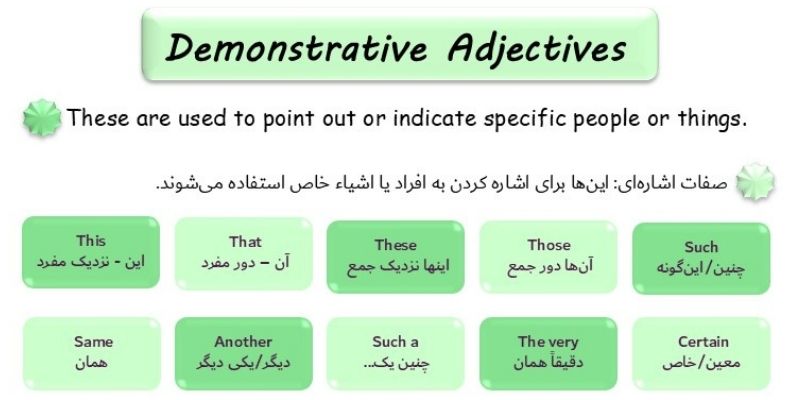 Demonstrative Adjectives

These are used to point out or indicate specific people or things.

صفات اشاره‌ای: این‌ها برای اشاره کردن به افراد یا اشیاء خاص استفاده می‌شوند.

This
این - نزدیک مفرد

That
آن – دور مفرد

These
اینها نزدیک جمع

Those
آن‌ها دور جمع

Such
چنین/این‌گونه

Same
همان

Another
دیگر/یکی دیگر

Such a
چنین یک..

The very
دقیقاً همان

Certain
معین/خاص